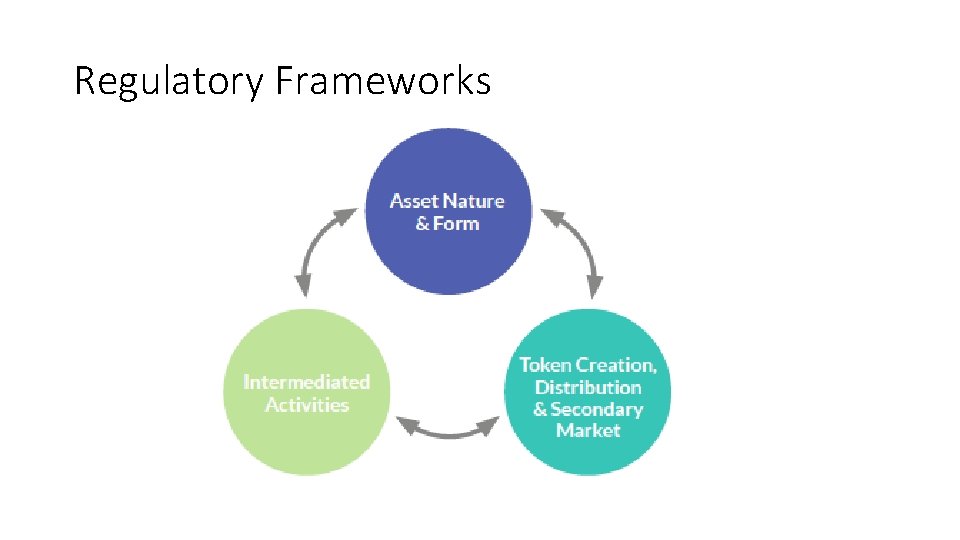 Regulatory Frameworks

Asset Nature & Form

Intermediated Activities

Token Creation, Distribution & Secondary Market